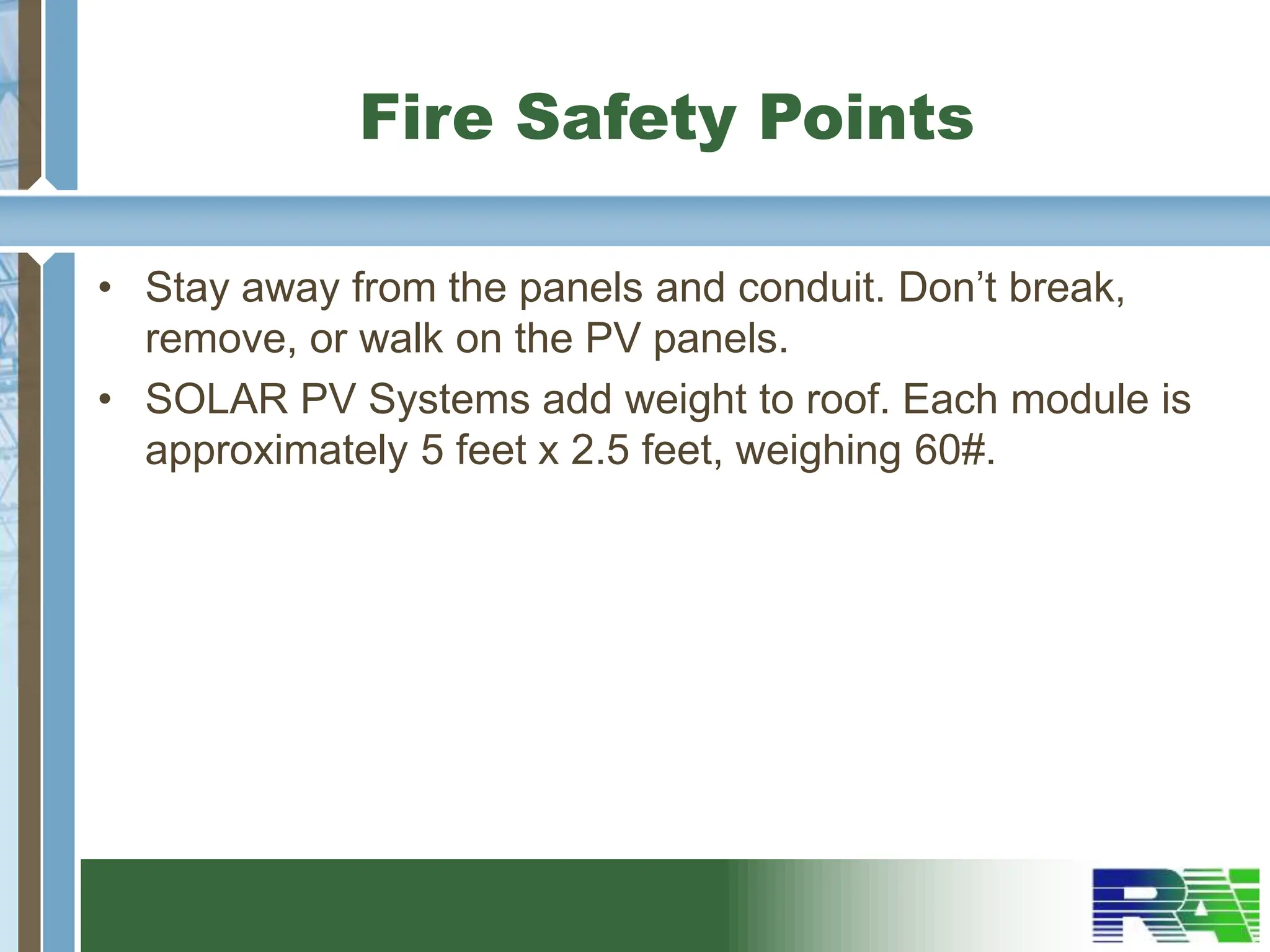 Fire Safety Points

• Stay away from the panels and conduit. Don’t break, remove, or walk on the PV panels.

• SOLAR PV Systems add weight to roof. Each module is approximately 5 feet x 2.5 feet, weighing 60#.

RAI